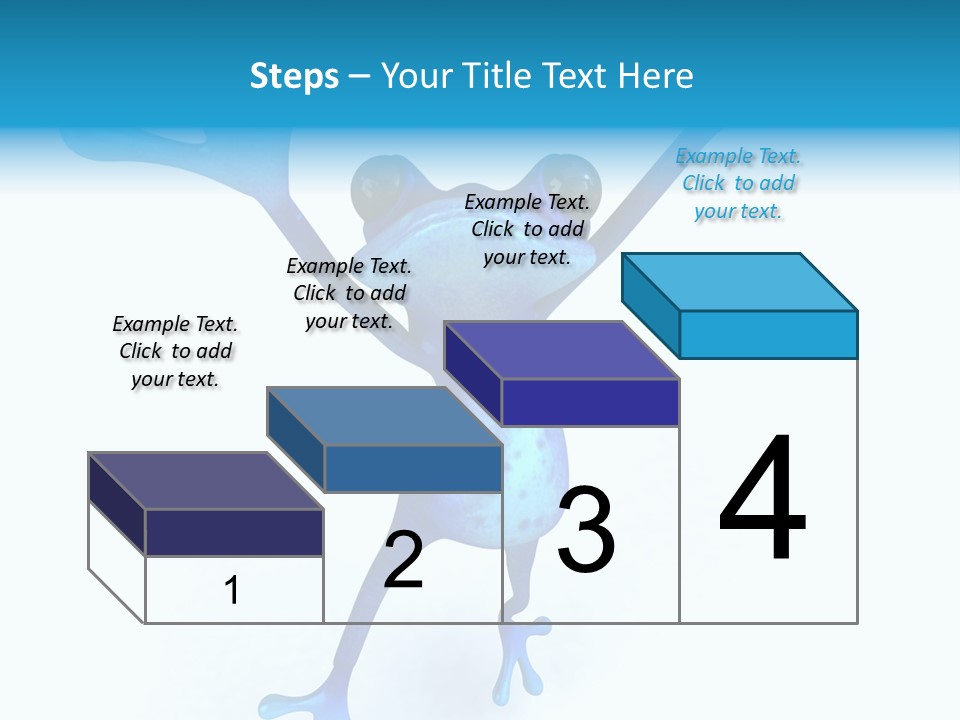 Steps – Your Title Text Here

Example Text. Click to add your text.

Example Text. Click to add your text.

Example Text. Click to add your text.

Example Text. Click to add your text.

1

2

3

4